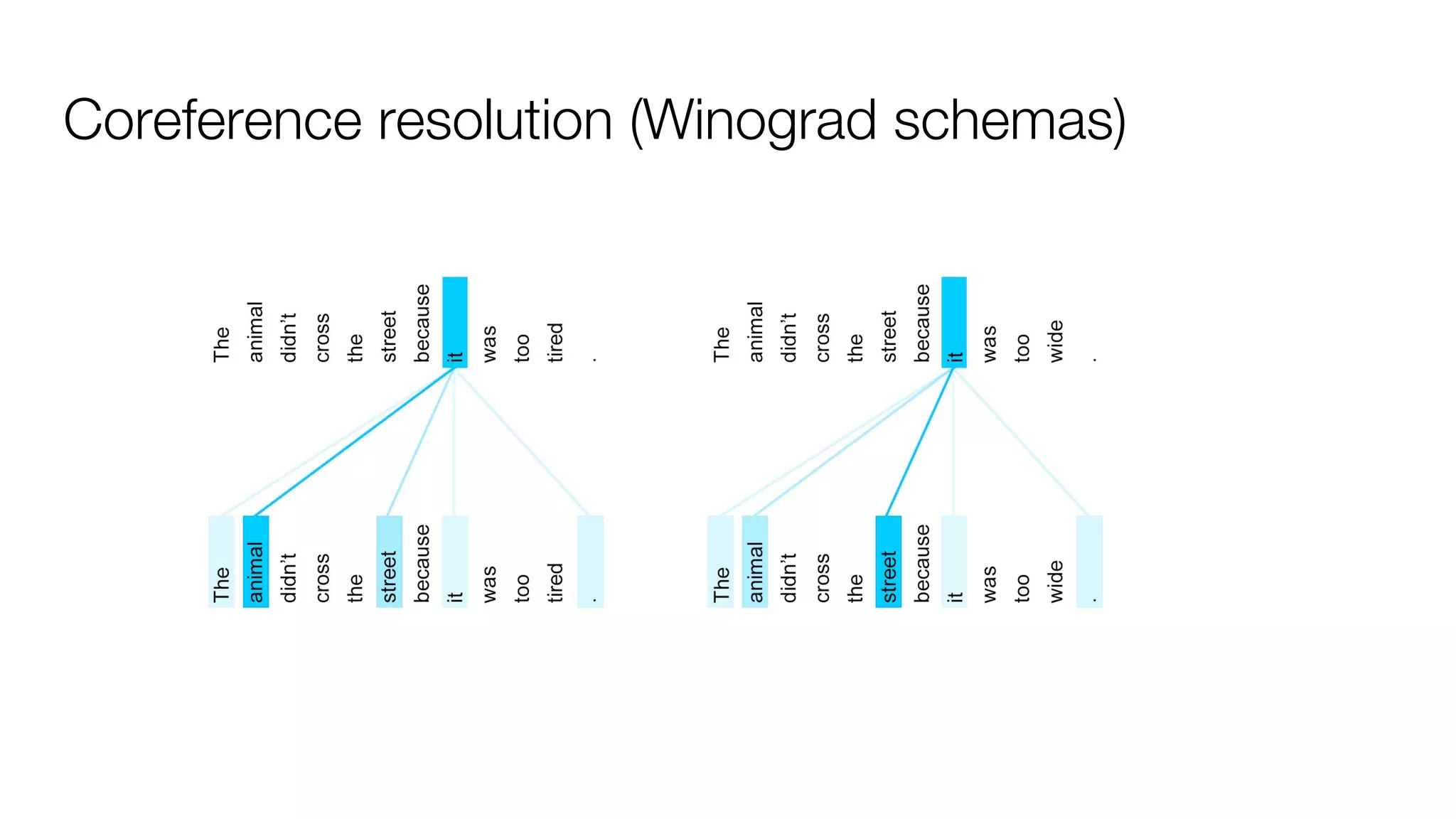 Coreference resolution (Winograd schemas)

The animal didn't cross the street because it was too tired .

The animal didn't cross the street because it was too tired .

The animal didn't cross the street because it was too wide .

The animal didn't cross the street because it was too wide .